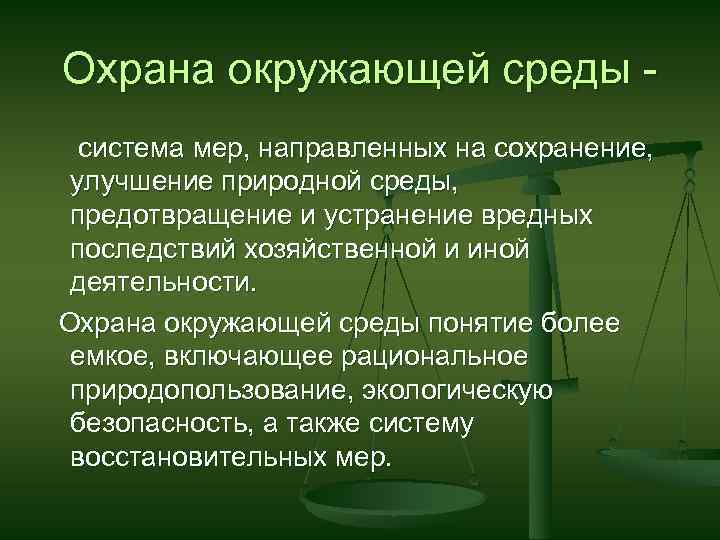 Охрана окружающей среды -

система мер, направленных на сохранение, улучшение природной среды, предотвращение и устранение вредных последствий хозяйственной и иной деятельности.

Охрана окружающей среды понятие более емкое, включающее рациональное природопользование, экологическую безопасность, а также систему восстановительных мер.